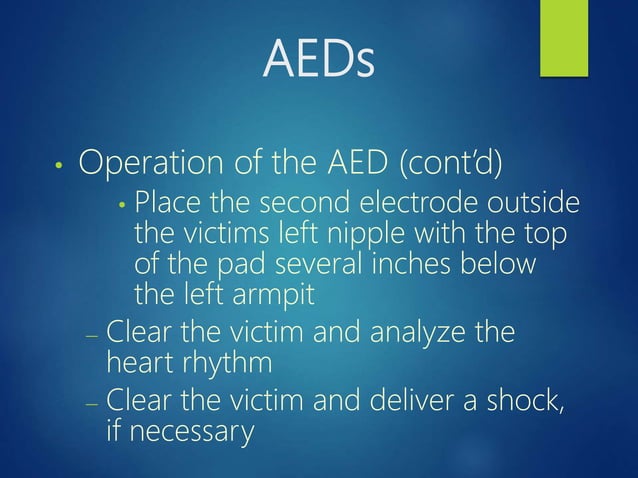 AEDs

• Operation of the AED (cont'd)

• Place the second electrode outside the victims left nipple with the top of the pad several inches below the left armpit

– Clear the victim and analyze the heart rhythm

– Clear the victim and deliver a shock, if necessary